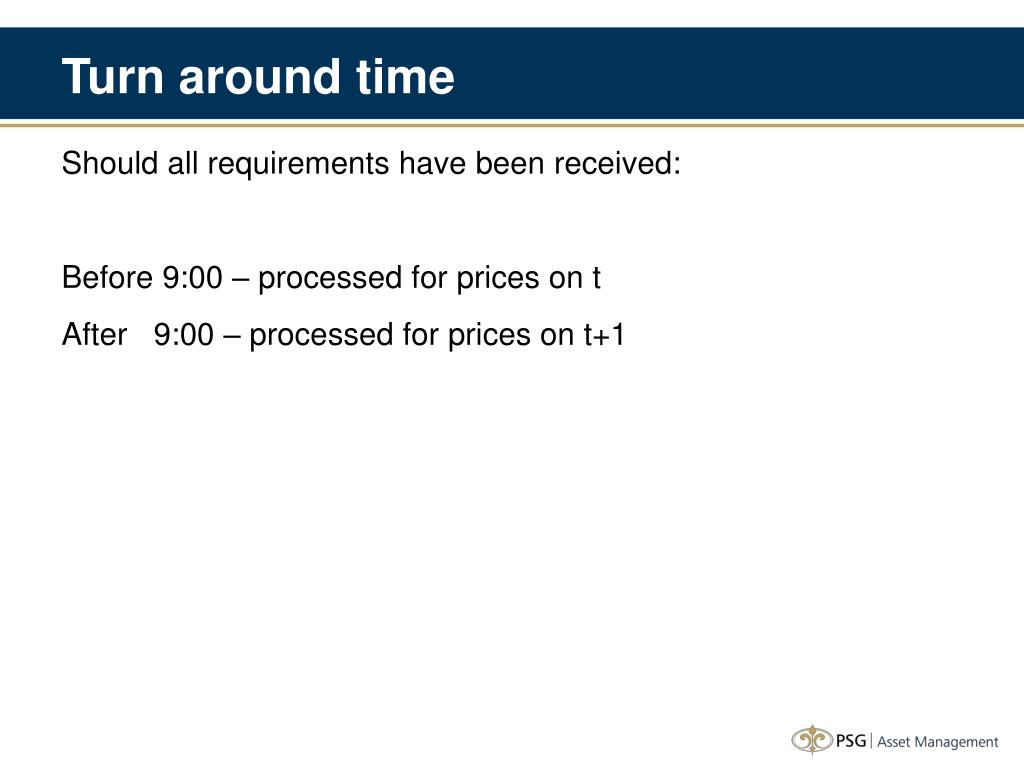 Turn around time

Should all requirements have been received:

Before 9:00 – processed for prices on t

After 9:00 – processed for prices on t+1

PSG | Asset Management